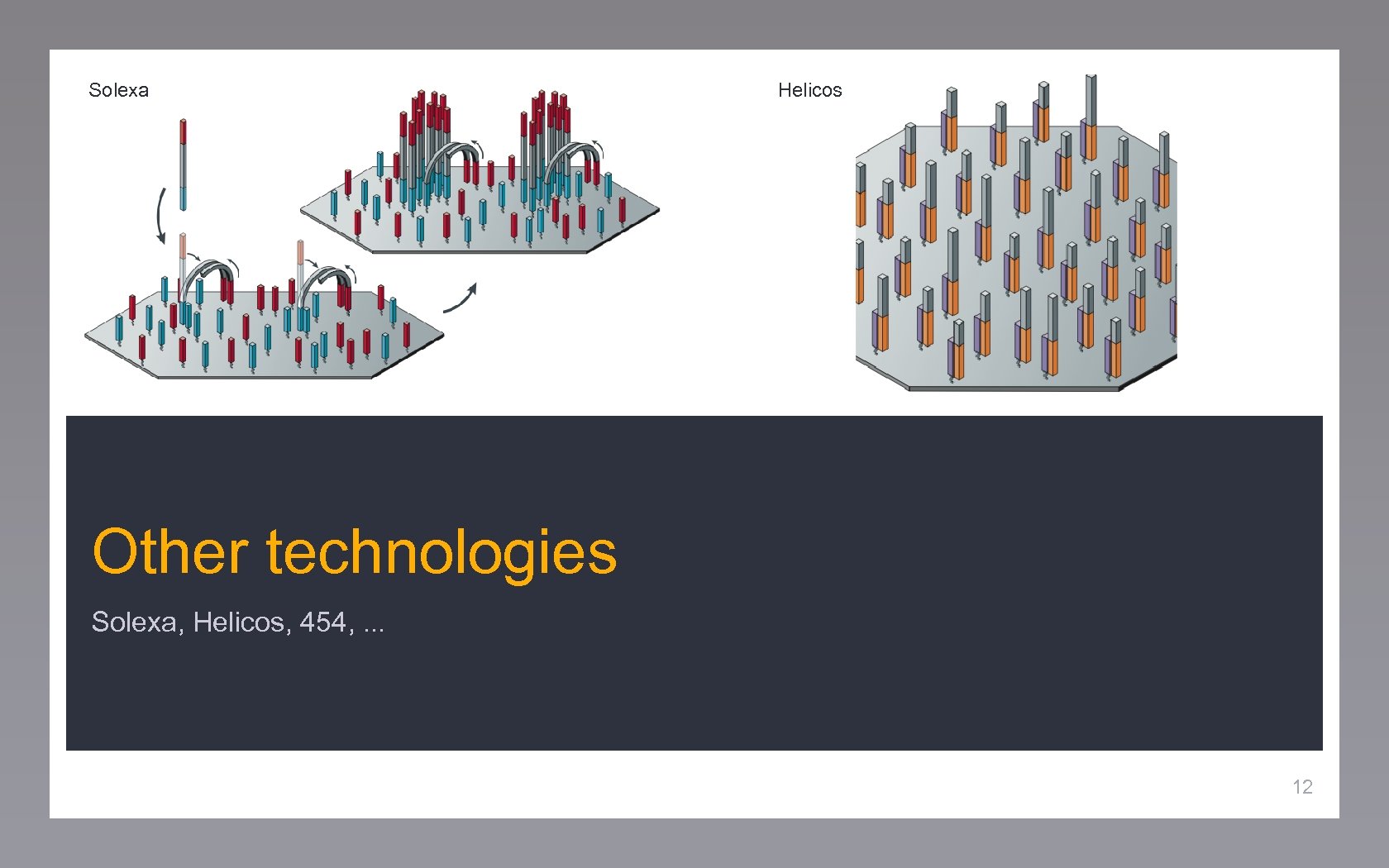 Solexa

Helicos

Other technologies

Solexa, Helicos, 454, ...

12